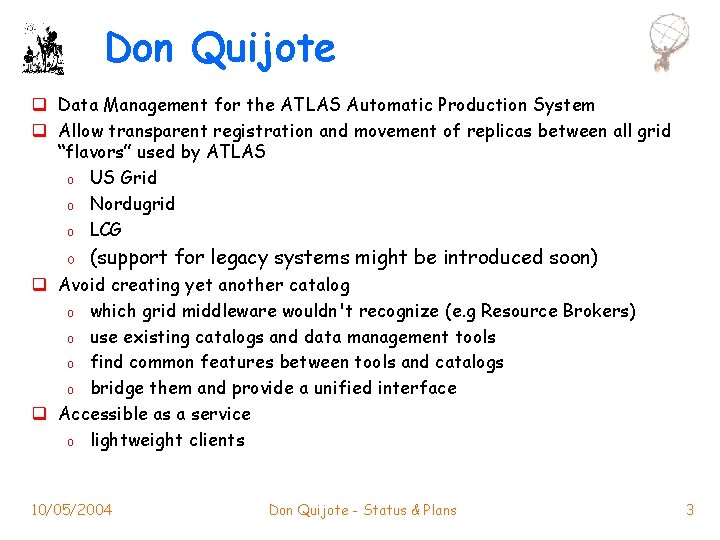 Don Quijote

❑ Data Management for the ATLAS Automatic Production System

❑ Allow transparent registration and movement of replicas between all grid “flavors” used by ATLAS

o US Grid

o Nordugrid

o LCG

o (support for legacy systems might be introduced soon)

❑ Avoid creating yet another catalog

o which grid middleware wouldn't recognize (e.g Resource Brokers)

o use existing catalogs and data management tools

o find common features between tools and catalogs

o bridge them and provide a unified interface

❑ Accessible as a service

o lightweight clients

10/05/2004 Don Quijote - Status & Plans 3